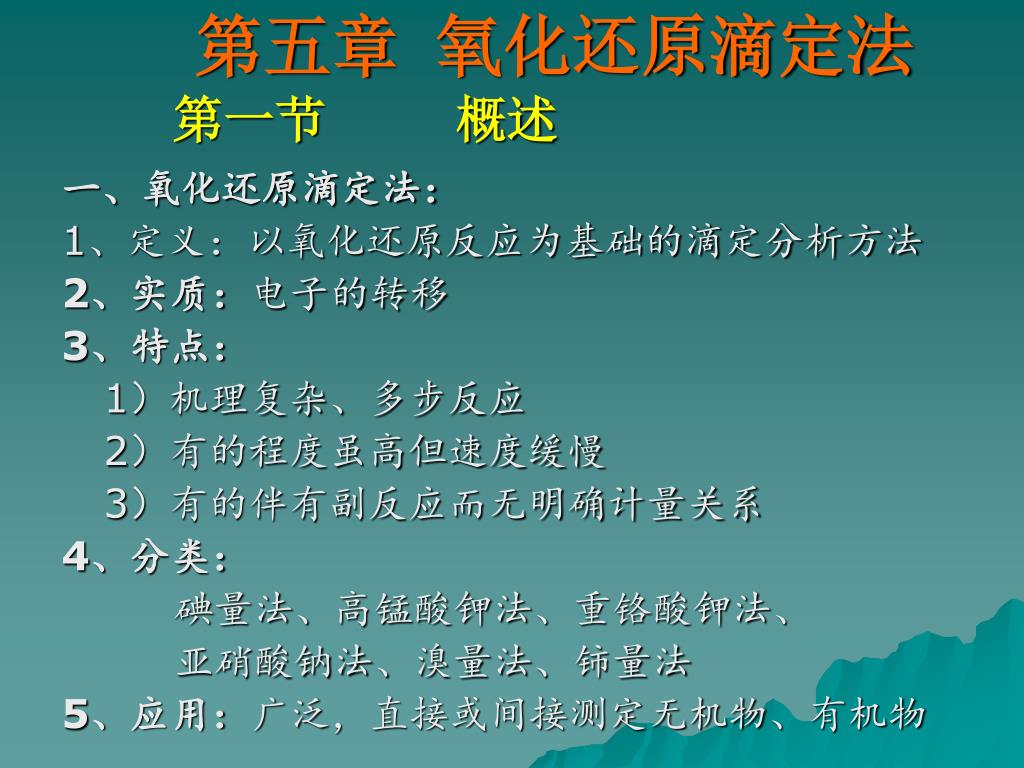 第五章 氧化还原滴定法

第一节 概述

一、氧化还原滴定法：

1、定义：以氧化还原反应为基础的滴定分析方法

2、实质：电子的转移

3、特点：

1）机理复杂、多步反应

2）有的程度虽高但速度缓慢

3）有的伴有副反应而无明确计量关系

4、分类：

碘量法、高锰酸钾法、重铬酸钾法、

亚硝酸钠法、溴量法、铈量法

5、应用：广泛，直接或间接测定无机物、有机物